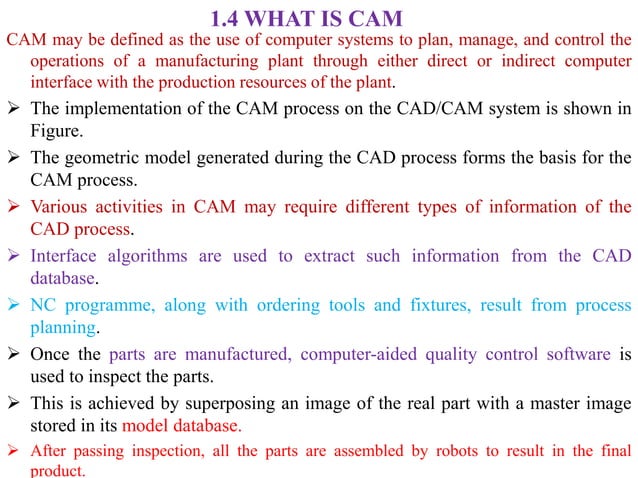 1.4 WHAT IS CAM

CAM may be defined as the use of computer systems to plan, manage, and control the operations of a manufacturing plant through either direct or indirect computer interface with the production resources of the plant.

➢ The implementation of the CAM process on the CAD/CAM system is shown in Figure.

➢ The geometric model generated during the CAD process forms the basis for the CAM process.

➢ Various activities in CAM may require different types of information of the CAD process.

➢ Interface algorithms are used to extract such information from the CAD database.

➢ NC programme, along with ordering tools and fixtures, result from process planning.

➢ Once the parts are manufactured, computer-aided quality control software is used to inspect the parts.

➢ This is achieved by superposing an image of the real part with a master image stored in its model database.

➢ After passing inspection, all the parts are assembled by robots to result in the final product.